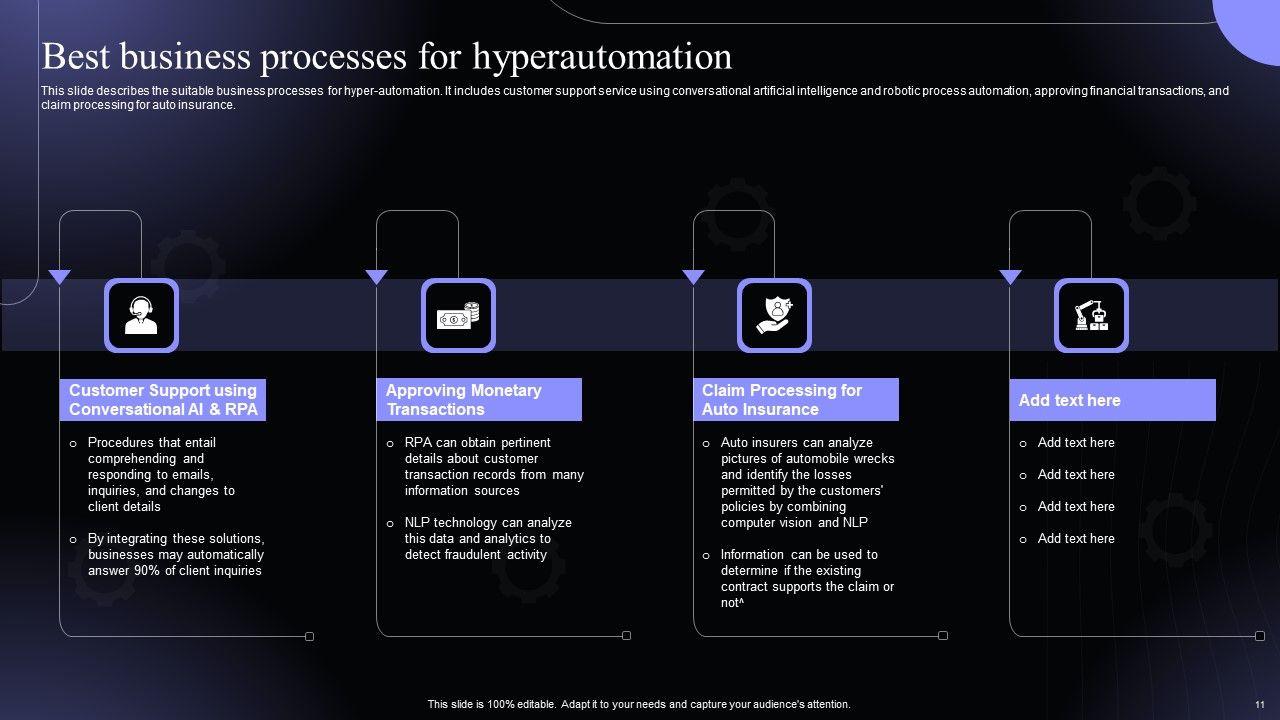 Best business processes for hyperautomation

This slide describes the suitable business processes for hyper-automation. It includes customer support service using conversational artificial intelligence and robotic process automation, approving financial transactions, and claim processing for auto insurance.

Customer Support using Conversational AI & RPA

o Procedures that entail comprehending and responding to emails, inquiries, and changes to client details

o By integrating these solutions, businesses may automatically answer 90% of client inquiries

Approving Monetary Transactions

o RPA can obtain pertinent details about customer transaction records from many information sources

o NLP technology can analyze this data and analytics to detect fraudulent activity

Claim Processing for Auto Insurance

o Auto insurers can analyze pictures of automobile wrecks and identify the losses permitted by the customers' policies by combining computer vision and NLP

o Information can be used to determine if the existing contract supports the claim or not^

Add text here

o Add text here

o Add text here

o Add text here

o Add text here

This slide is 100% editable. Adapt it to your needs and capture your audience's attention.

11